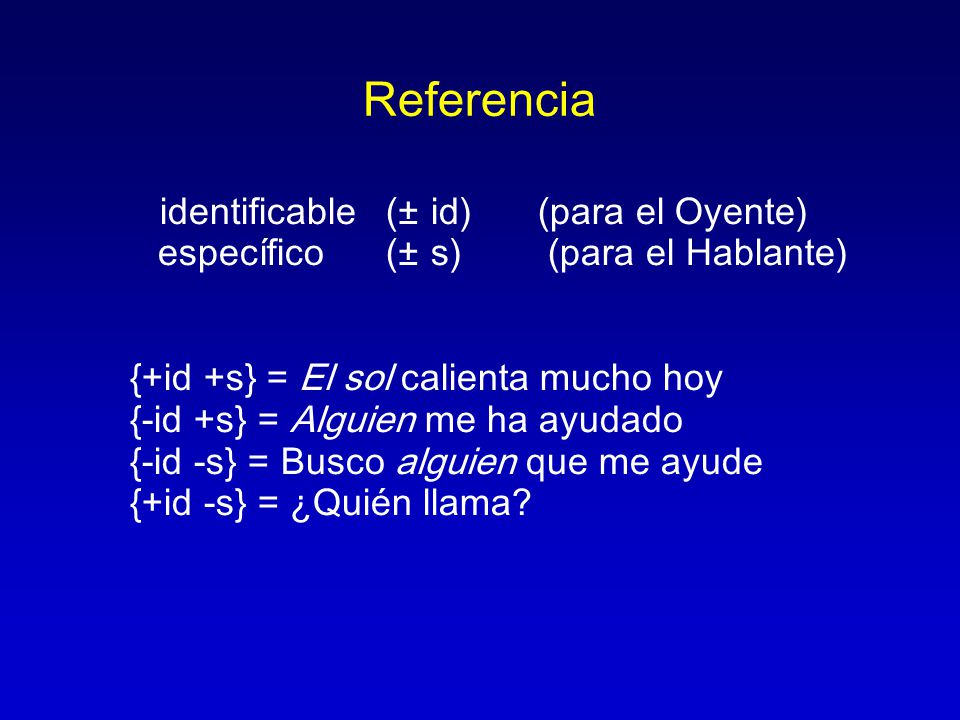 Referencia

identificable (± id) (para el Oyente)
específico (± s) (para el Hablante)

{+id +s} = El sol calienta mucho hoy
{-id +s} = Alguien me ha ayudado
{-id -s} = Busco alguien que me ayude
{+id -s} = ¿Quién llama?